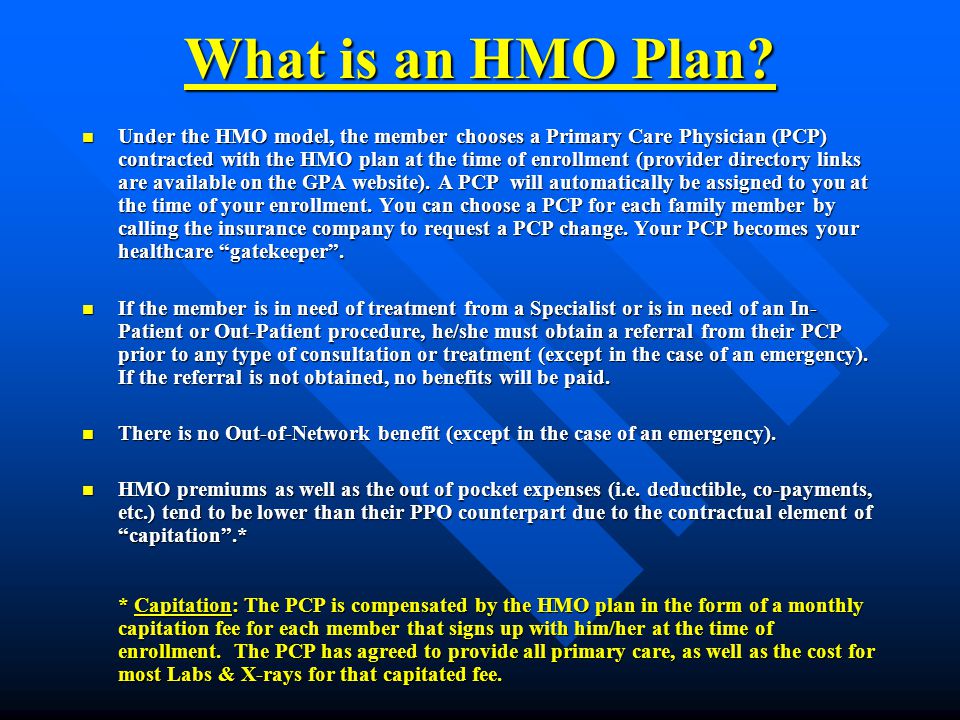 What is an HMO Plan?

Under the HMO model, the member chooses a Primary Care Physician (PCP) contracted with the HMO plan at the time of enrollment (provider directory links are available on the GPA website). A PCP will automatically be assigned to you at the time of your enrollment. You can choose a PCP for each family member by calling the insurance company to request a PCP change. Your PCP becomes your healthcare “gatekeeper”.

If the member is in need of treatment from a Specialist or is in need of an In-Patient or Out-Patient procedure, he/she must obtain a referral from their PCP prior to any type of consultation or treatment (except in the case of an emergency). If the referral is not obtained, no benefits will be paid.

There is no Out-of-Network benefit (except in the case of an emergency).

HMO premiums as well as the out of pocket expenses (i.e. deductible, co-payments, etc.) tend to be lower than their PPO counterpart due to the contractual element of “capitation”.*

* Capitation: The PCP is compensated by the HMO plan in the form of a monthly capitation fee for each member that signs up with him/her at the time of enrollment. The PCP has agreed to provide all primary care, as well as the cost for most Labs & X-rays for that capitated fee.